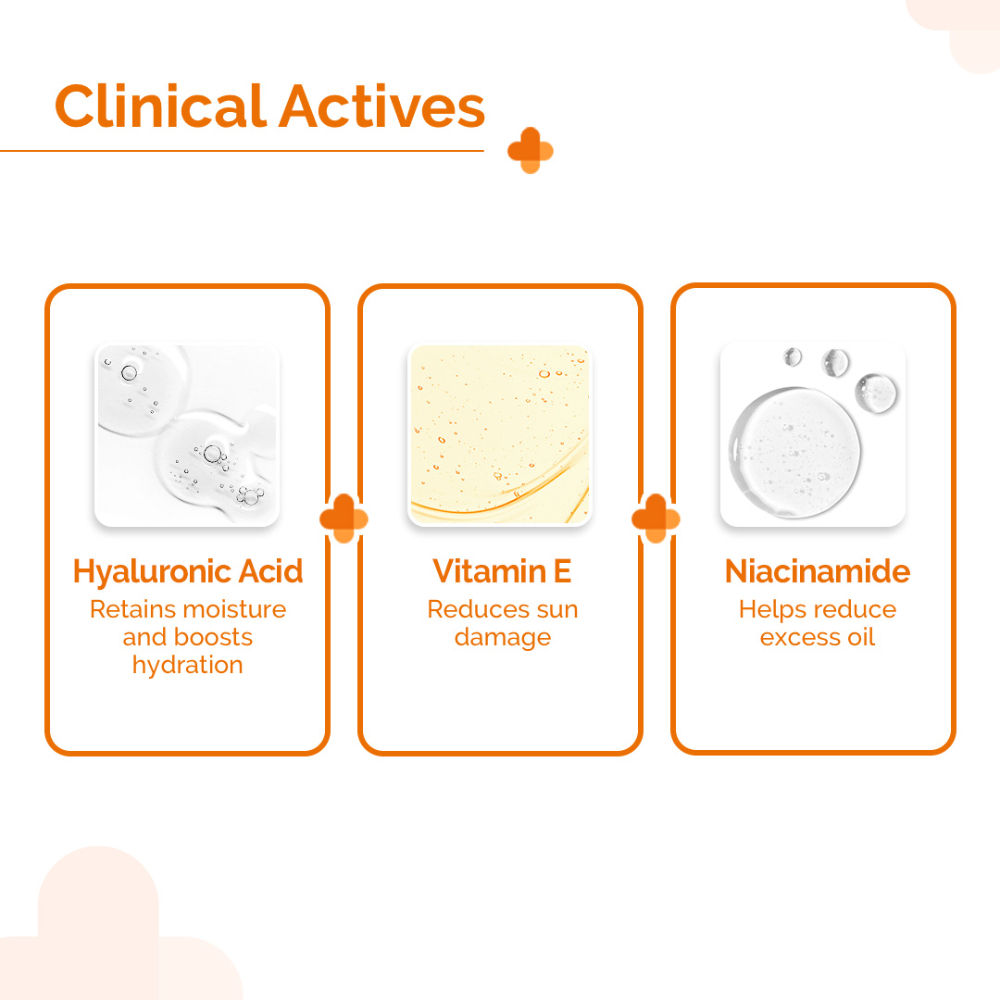 Clinical Actives

Hyaluronic Acid
Retains moisture and boosts hydration

Vitamin E
Reduces sun damage

Niacinamide
Helps reduce excess oil